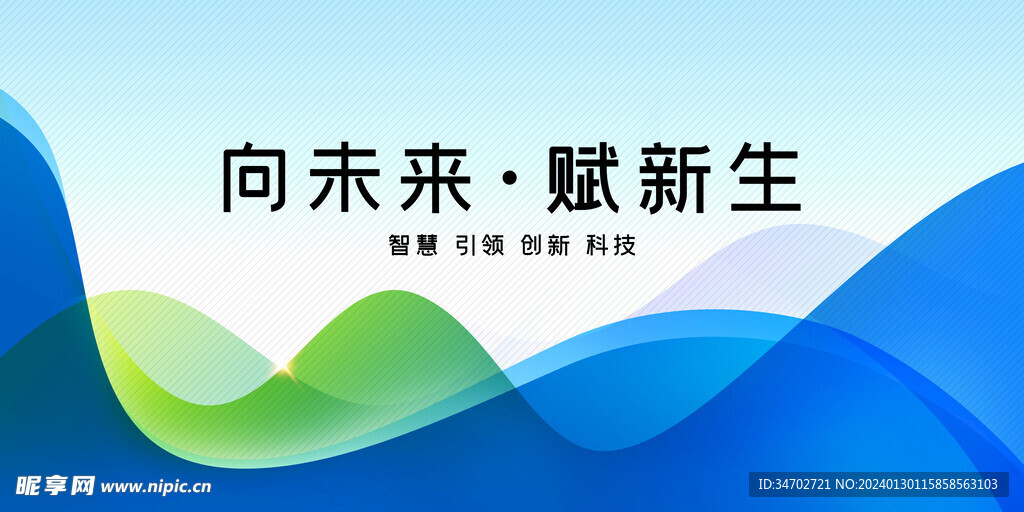 向未来·赋新生

智慧 引领 创新 科技

昵享网 www.nipic.cn

ID:34702721 NO:20240130115858563103